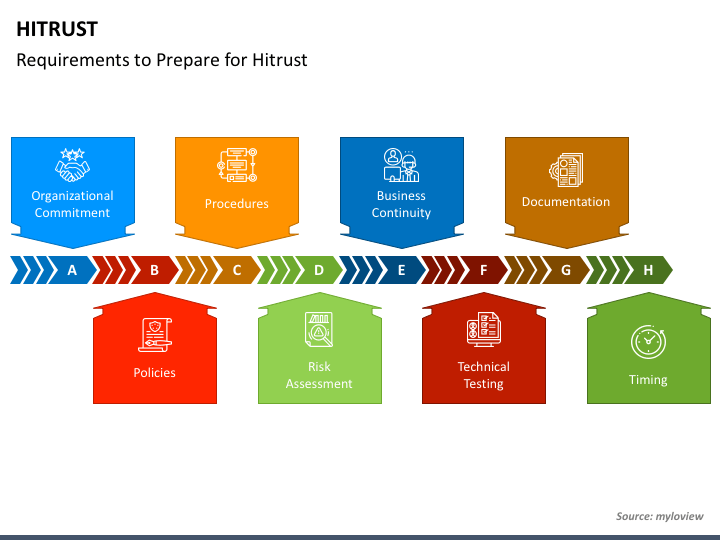 HITRUST

Requirements to Prepare for Hitrust

Organizational Commitment

Procedures

Business Continuity

Documentation

A

B

C

D

E

F

G

H

Policies

Risk Assessment

Technical Testing

Timing

Source: myloview